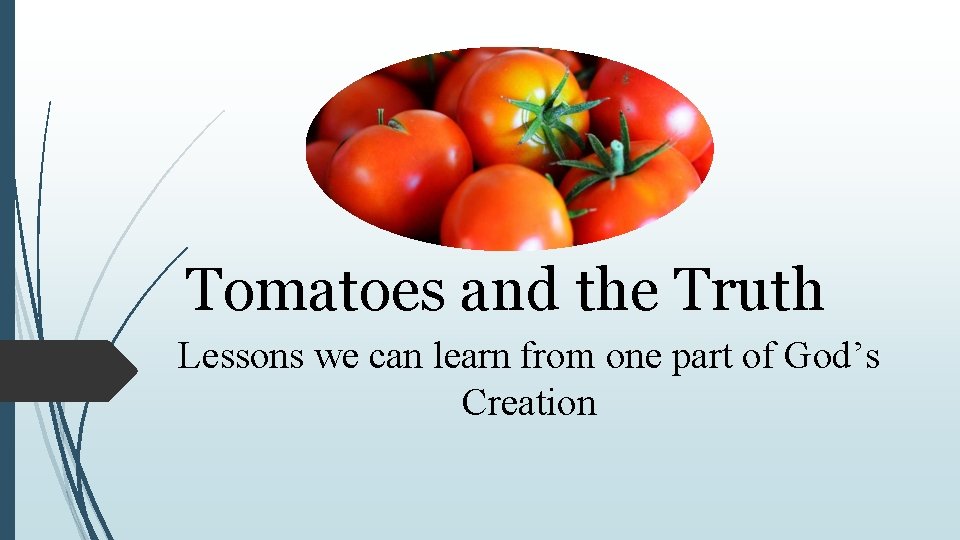 Tomatoes and the Truth

Lessons we can learn from one part of God’s Creation